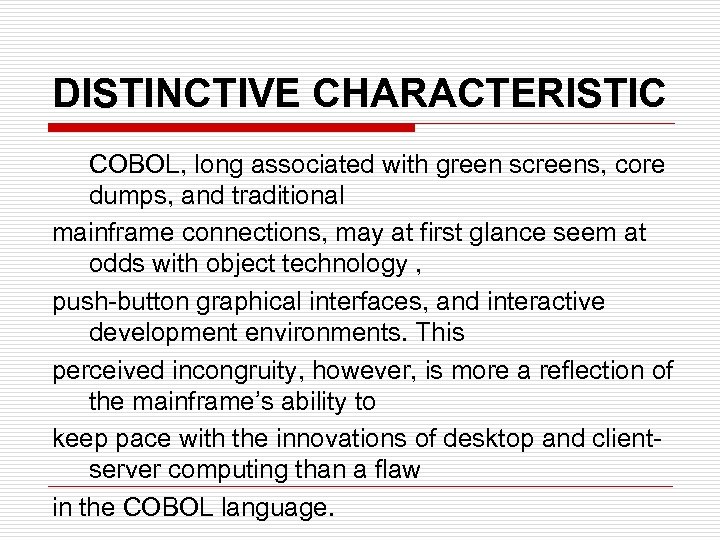 DISTINCTIVE CHARACTERISTIC

COBOL, long associated with green screens, core dumps, and traditional
mainframe connections, may at first glance seem at odds with object technology ,
push-button graphical interfaces, and interactive development environments. This
perceived incongruity, however, is more a reflection of the mainframe's ability to
keep pace with the innovations of desktop and client-server computing than a flaw
in the COBOL language.